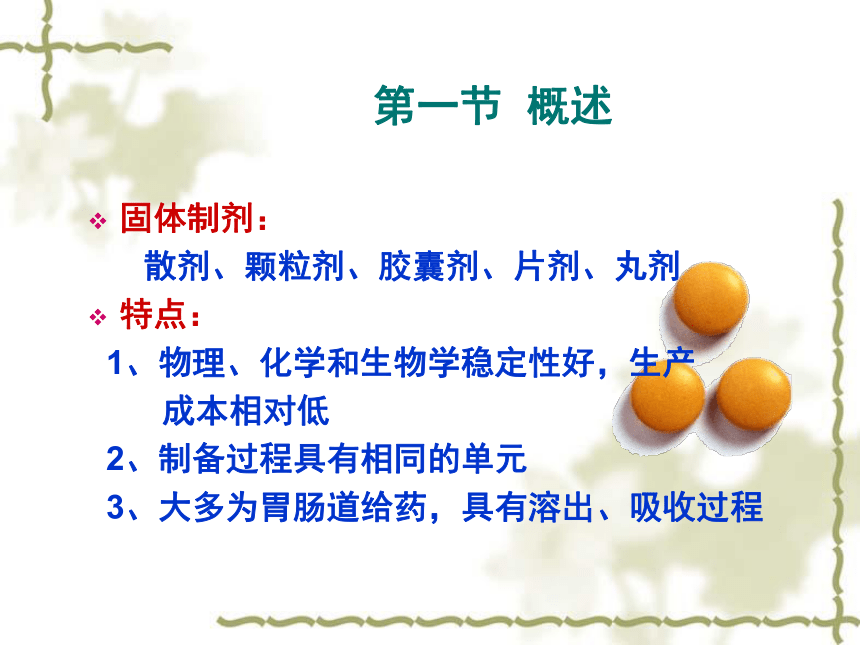 第一节 概述

❖ 固体制剂：

散剂、颗粒剂、胶囊剂、片剂、丸剂

❖ 特点：

1、物理、化学和生物学稳定性好，生产成本相对低

2、制备过程具有相同的单元

3、大多为胃肠道给药，具有溶出、吸收过程